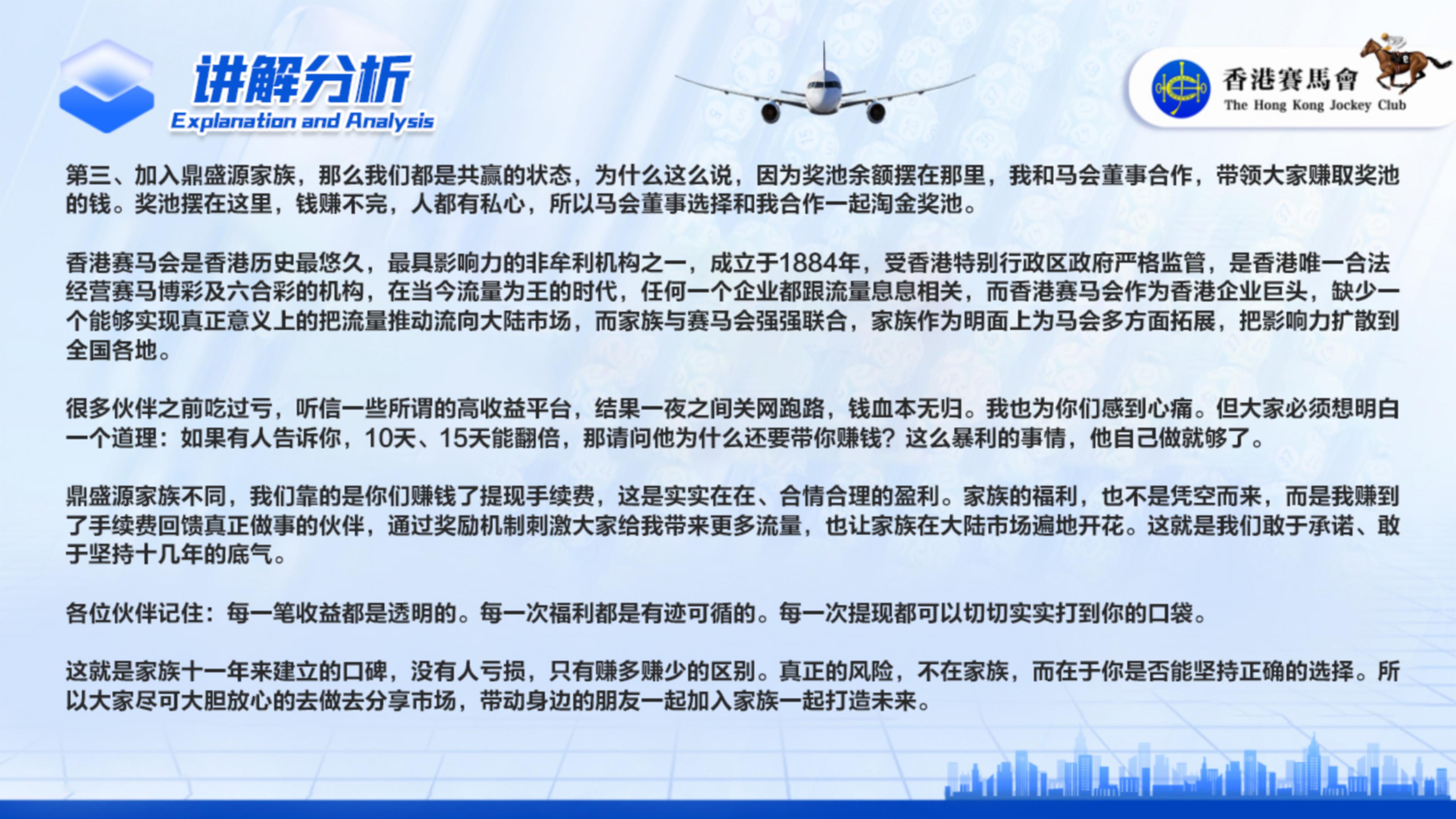 讲解分析
Explanation and Analysis

香港賽馬會
The Hong Kong Jockey Club

第三、加入鼎盛源家族，那么我们都是共赢的状态，为什么这么说，因为奖池余额摆在那里，我和马会董事合作，带领大家赚取奖池的钱。奖池摆在这里，钱赚不完，人都有私心，所以马会董事选择和我合作一起淘金奖池。

香港赛马会是香港历史最悠久，最具影响力的非牟利机构之一，成立于1884年，受香港特别行政区政府严格监管，是香港唯一合法经营赛马博彩及六合彩的机构，在当今流量为王的时代，任何一个企业都跟流量息息相关，而香港赛马会作为香港企业巨头，缺少一个能够实现真正意义上的把流量推动流向大陆市场，而家族与赛马会强强联合，家族作为明面上为马会多方面拓展，把影响力扩散到全国各地。

很多伙伴之前吃过亏，听信一些所谓的高收益平台，结果一夜之间关网跑路，钱血本无归。我也为你们感到心痛。但大家必须想明白一个道理：如果有人告诉你，10天、15天能翻倍，那请问他为什么还要带你赚钱？这么暴利的事情，他自己做就够了。

鼎盛源家族不同，我们靠的是你们赚钱了提现手续费，这是实实在在、合情合理的盈利。家族的福利，也不是凭空而来，而是我赚到了手续费回馈真正做事的伙伴，通过奖励机制刺激大家给我带来更多流量，也让家族在大陆市场遍地开花。这就是我们敢于承诺、敢于坚持十几年的底气。

各位伙伴记住：每一笔收益都是透明的。每一次福利都是有迹可循的。每一次提现都可以切切实实打到你的口袋。

这就是家族十一年来建立的口碑，没有人亏损，只有赚多赚少的区别。真正的风险，不在家族，而在于你是否能坚持正确的选择。所以大家尽可大胆放心的去做去分享市场，带动身边的朋友一起加入家族一起打造未来。